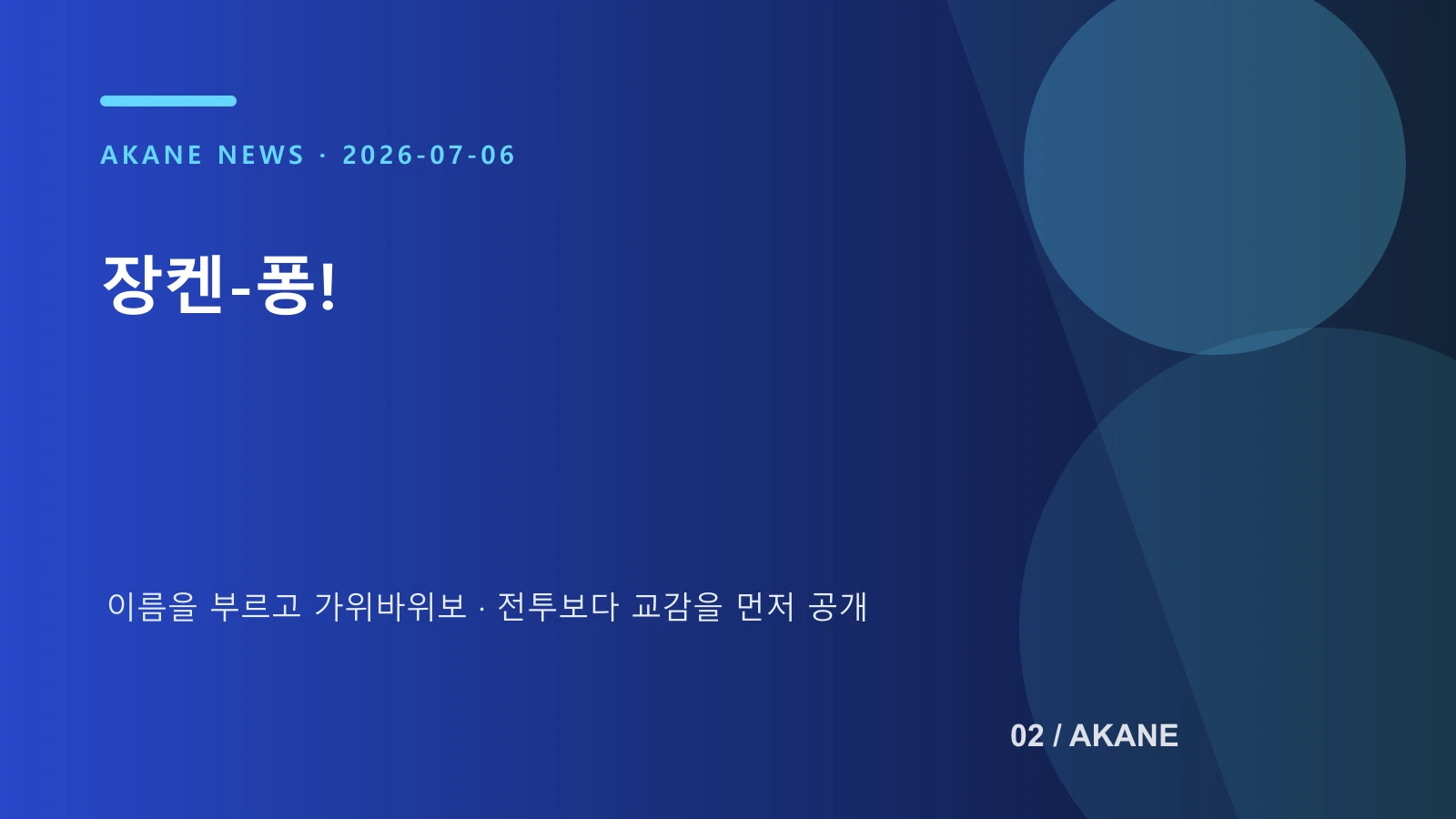 AKANE NEWS · 2026-07-06

장켄-퐁!

이름을 부르고 가위바위보 · 전투보다 교감을 먼저 공개

02 / AKANE